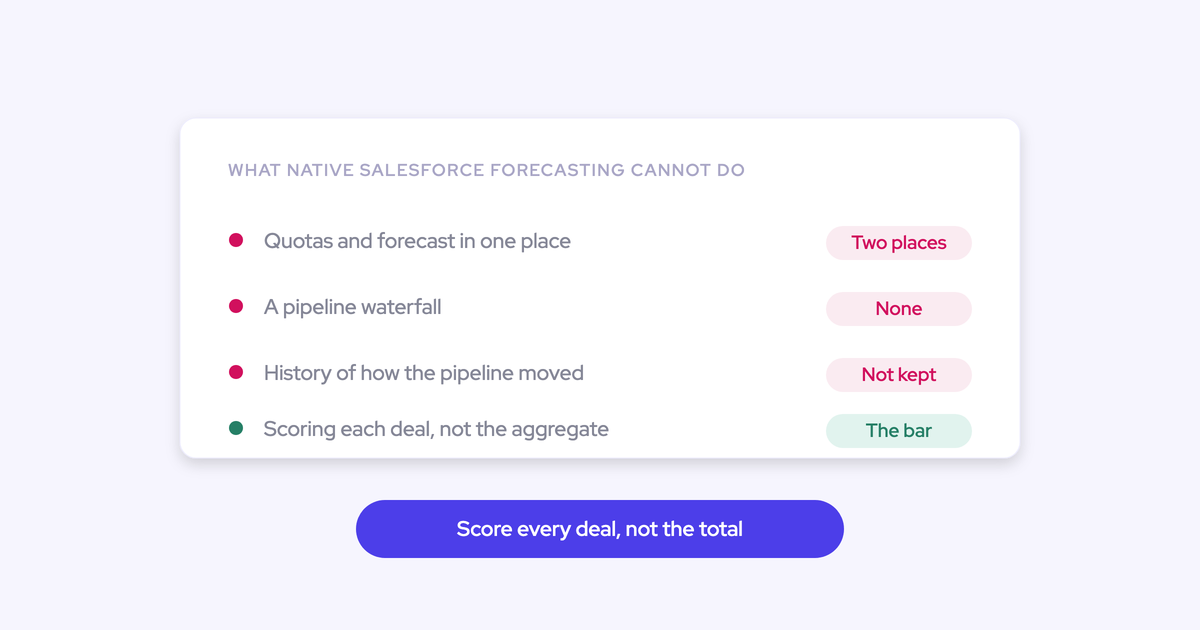 WHAT NATIVE SALESFORCE FORECASTING CANNOT DO

Quotas and forecast in one place
Two places

A pipeline waterfall
None

History of how the pipeline moved
Not kept

Scoring each deal, not the aggregate
The bar

Score every deal, not the total